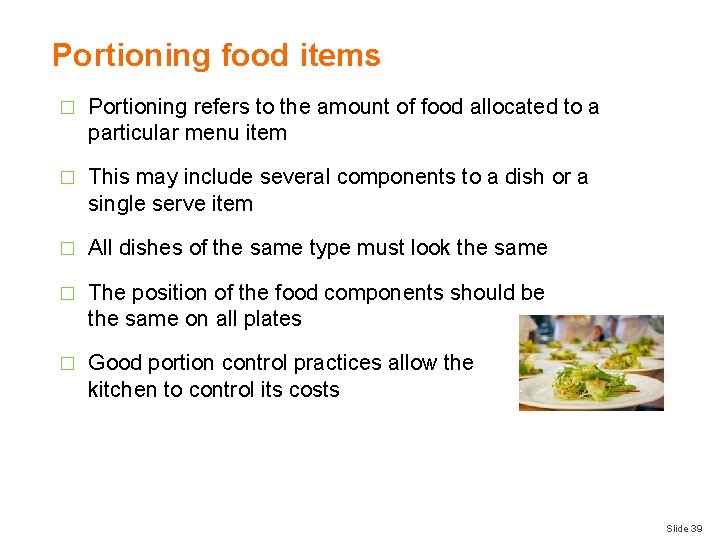 Portioning food items

□ Portioning refers to the amount of food allocated to a particular menu item

□ This may include several components to a dish or a single serve item

□ All dishes of the same type must look the same

□ The position of the food components should be the same on all plates

□ Good portion control practices allow the kitchen to control its costs

Slide 39